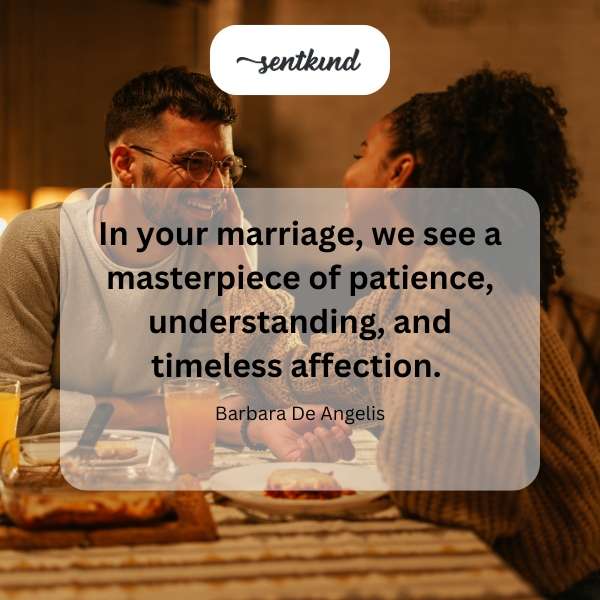 sentkind

In your marriage, we see a masterpiece of patience, understanding, and timeless affection.

Barbara De Angelis